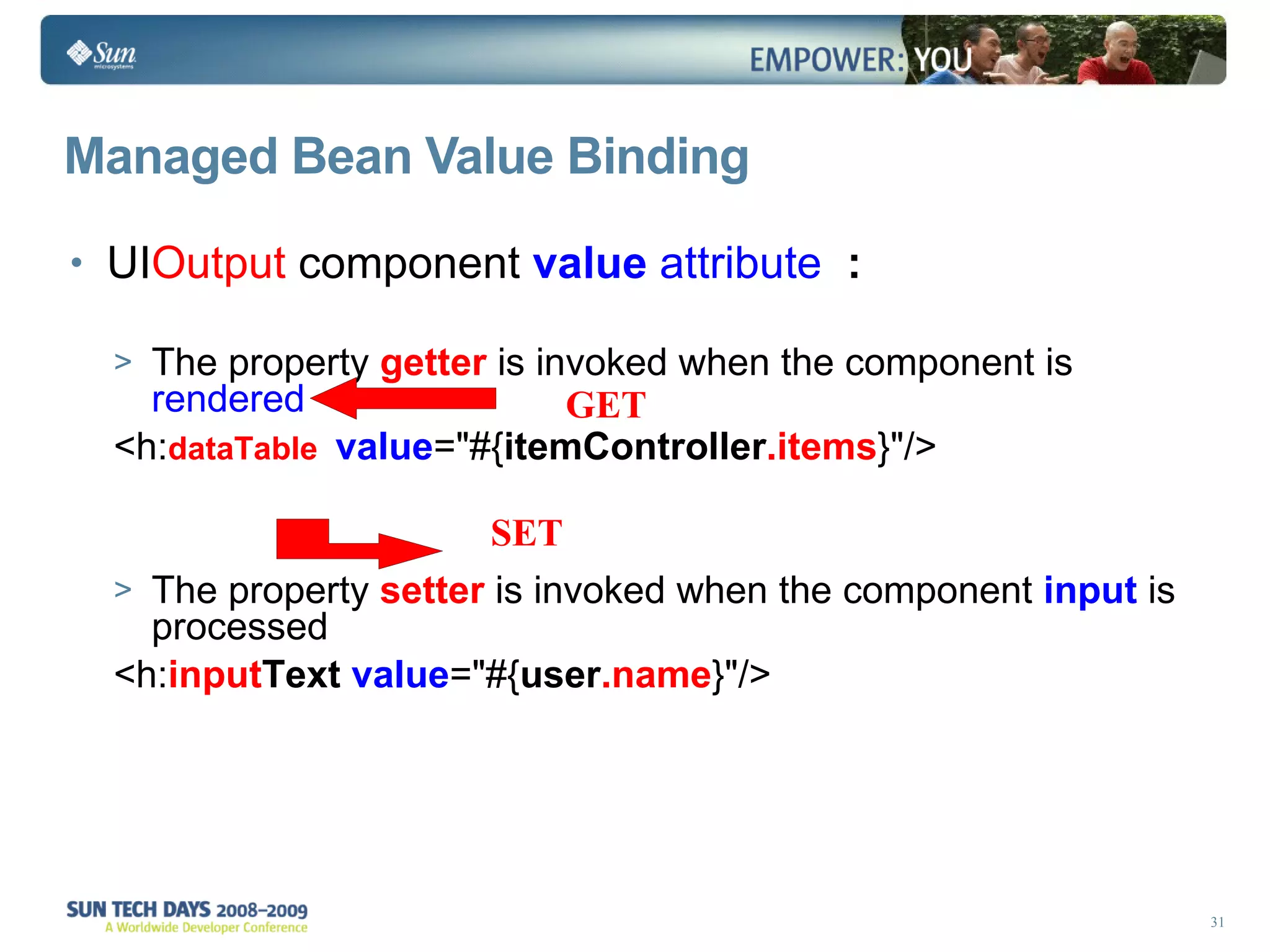 Sun microsystems

EMPOWER: YOU

Managed Bean Value Binding

• UIOutput component value attribute :

> The property getter is invoked when the component is rendered

GET

<h:dataTable value="#{itemController.items}"/>

SET

> The property setter is invoked when the component input is processed

<h:inputText value="#{user.name}"/>

SUN TECH DAYS 2008–2009
A Worldwide Developer Conference

31